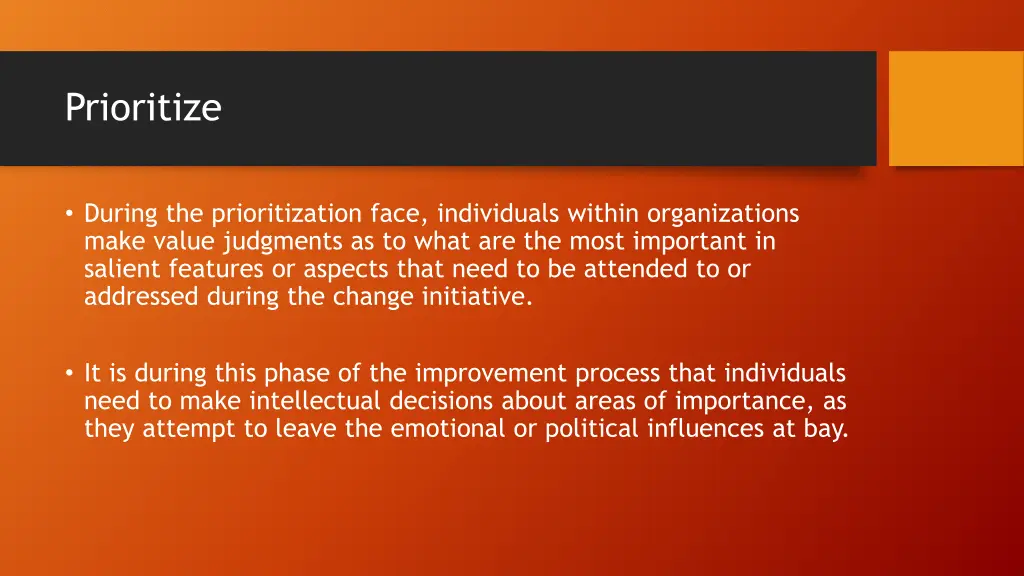 Prioritize

• During the prioritization face, individuals within organizations make value judgments as to what are the most important in salient features or aspects that need to be attended to or addressed during the change initiative.

• It is during this phase of the improvement process that individuals need to make intellectual decisions about areas of importance, as they attempt to leave the emotional or political influences at bay.